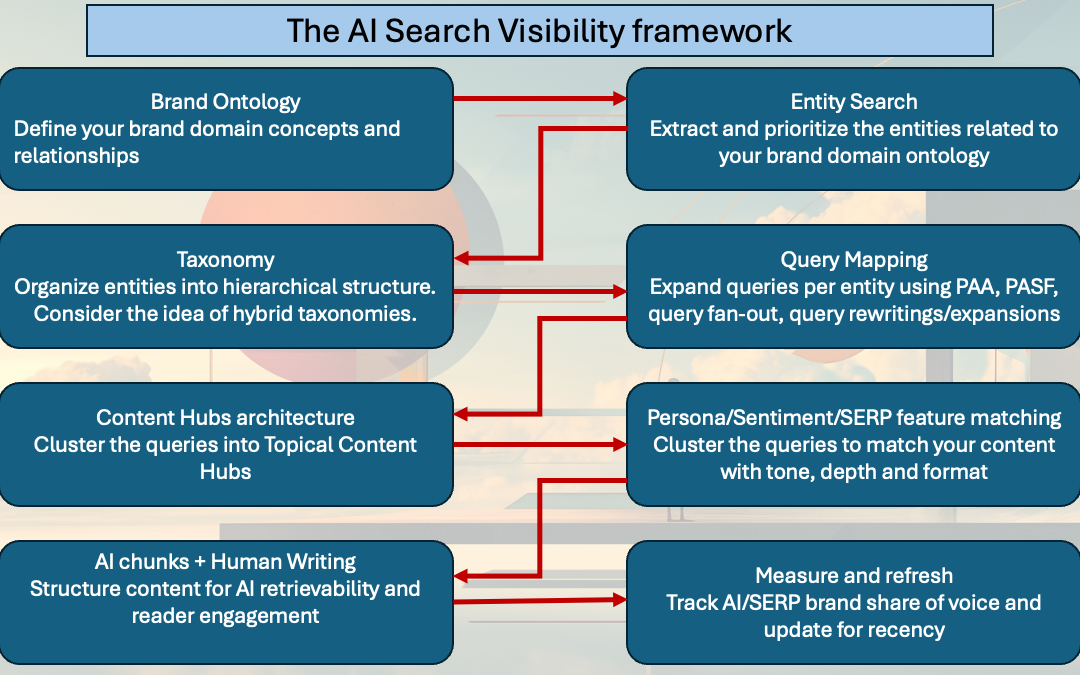 The AI Search Visibility framework

Brand Ontology
Define your brand domain concepts and relationships

Entity Search
Extract and prioritize the entities related to your brand domain ontology

Taxonomy
Organize entities into hierarchical structure. Consider the idea of hybrid taxonomies.

Query Mapping
Expand queries per entity using PAA, PASF, query fan-out, query rewritings/expansions

Content Hubs architecture
Cluster the queries into Topical Content Hubs

Persona/Sentiment/SERP feature matching
Cluster the queries to match your content with tone, depth and format

AI chunks + Human Writing
Structure content for AI retrievability and reader engagement

Measure and refresh
Track AI/SERP brand share of voice and update for recency